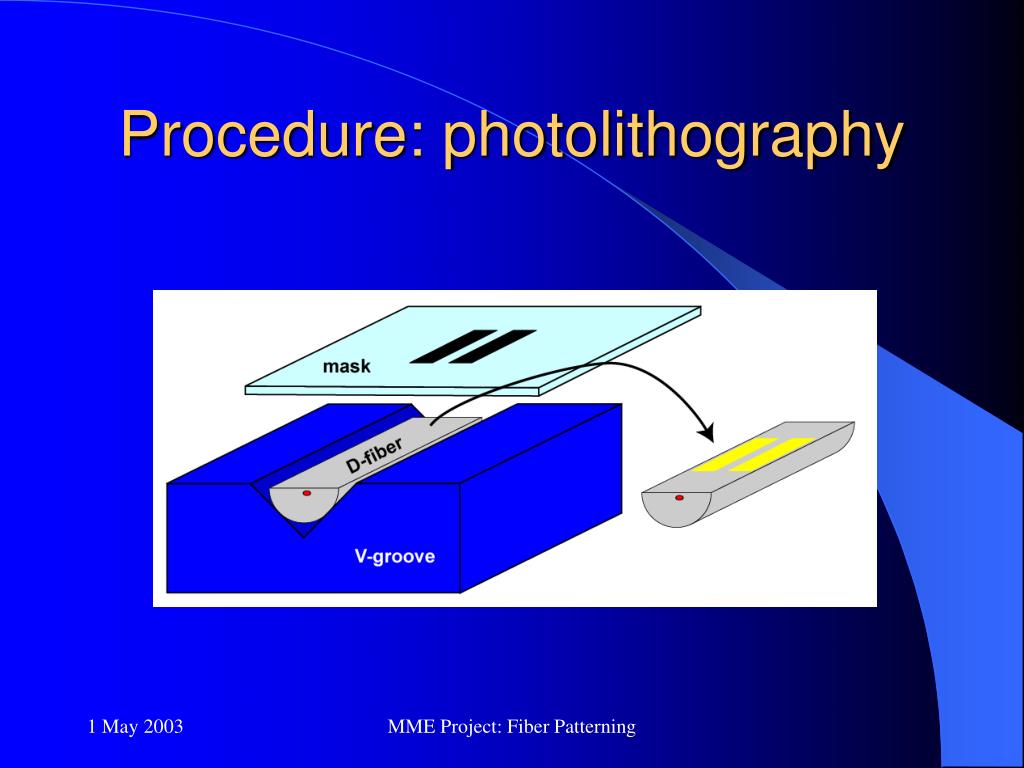 Procedure: photolithography

mask

D-fiber

V-groove

1 May 2003

MME Project: Fiber Patterning